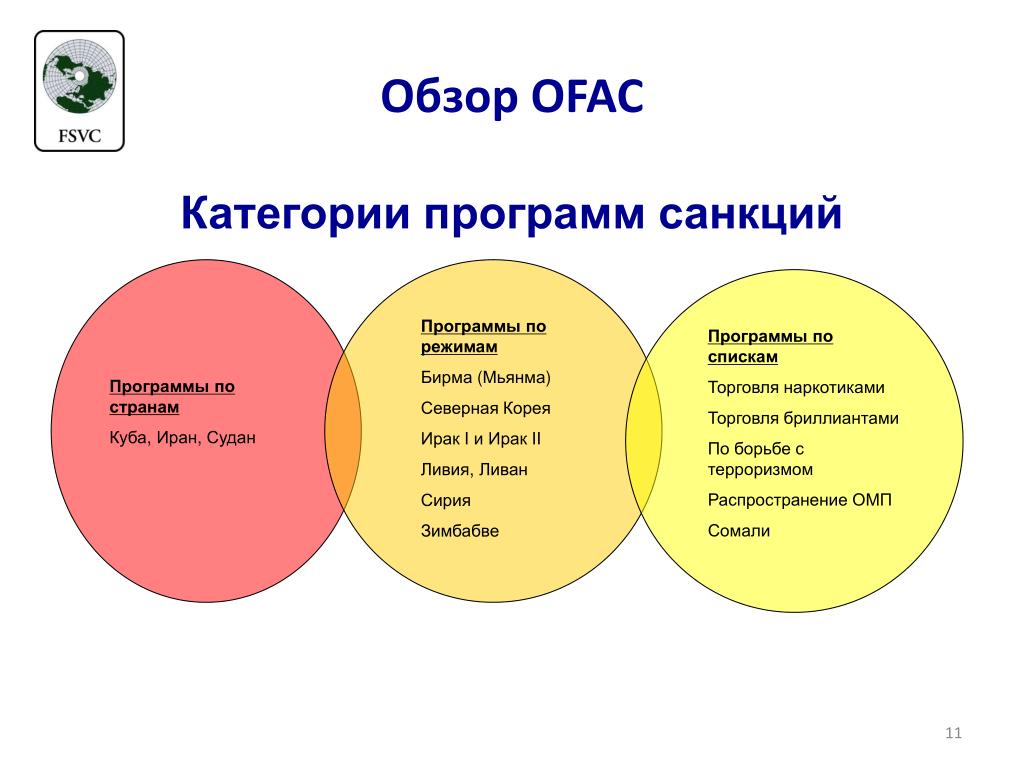 FSVC

Обзор OFAC

Категории программ санкций

Программы по странам

Куба, Иран, Судан

Программы по режимам

Бирма (Мьянма)

Северная Корея

Ирак I и Ирак II

Ливия, Ливан

Сирия

Зимбабве

Программы по спискам

Торговля наркотиками

Торговля бриллиантами

По борьбе с терроризмом

Распространение ОМП

Сомали

11